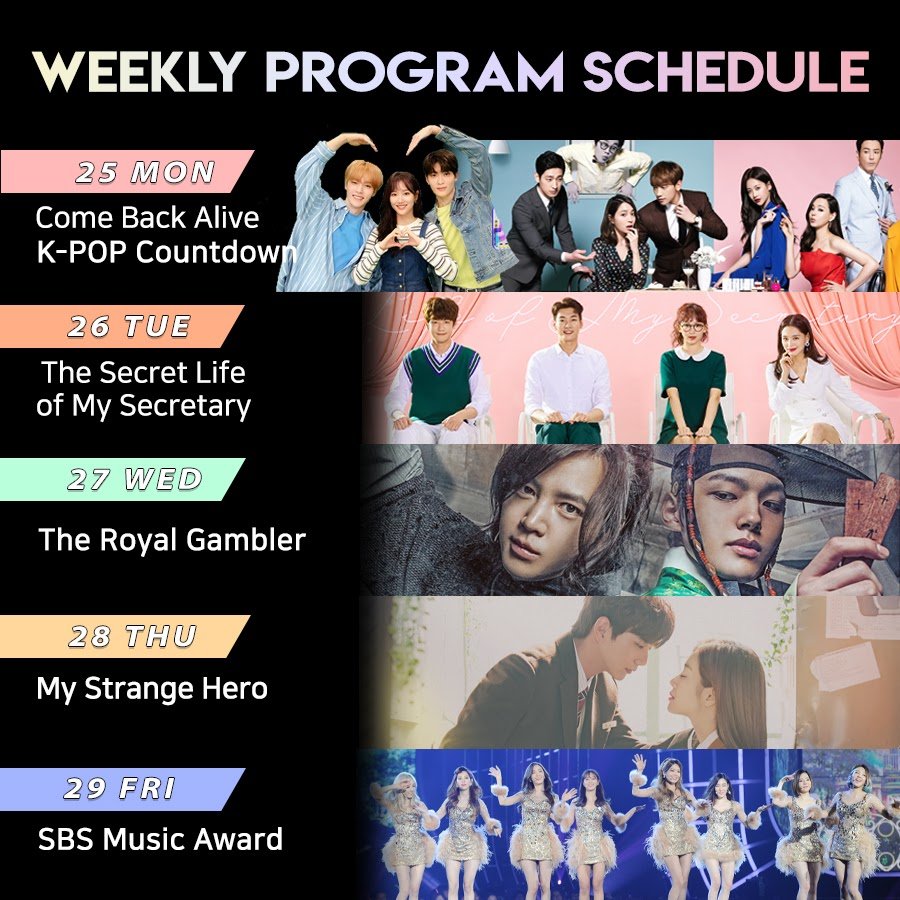 WEEKLY PROGRAM SCHEDULE

25 MON
Come Back Alive
K-POP Countdown

26 TUE
The Secret Life of My Secretary

27 WED
The Royal Gambler

28 THU
My Strange Hero

29 FRI
SBS Music Award